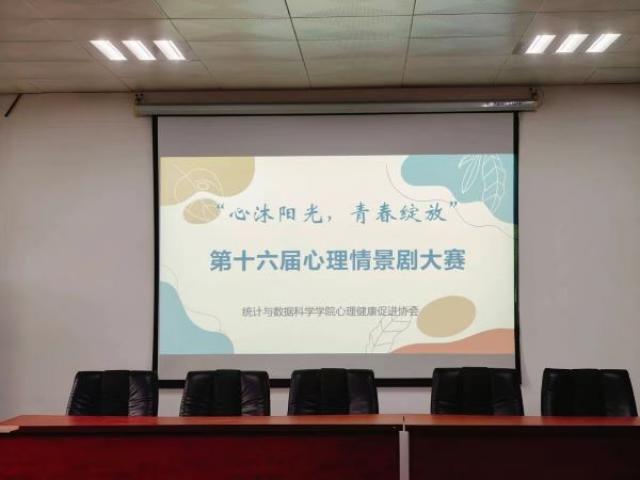 “心沐阳光，青春绽放”

第十六届心理情景剧大赛

统计与数据科学学院心理健康促进协会